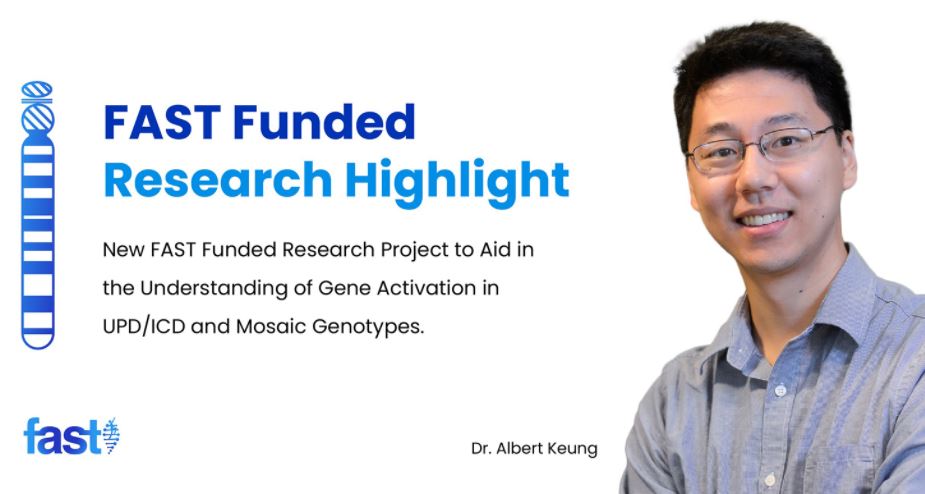 FAST Funded
Research Highlight

New FAST Funded Research Project to Aid in the Understanding of Gene Activation in UPD/ICD and Mosaic Genotypes.

fast

Dr. Albert Keung